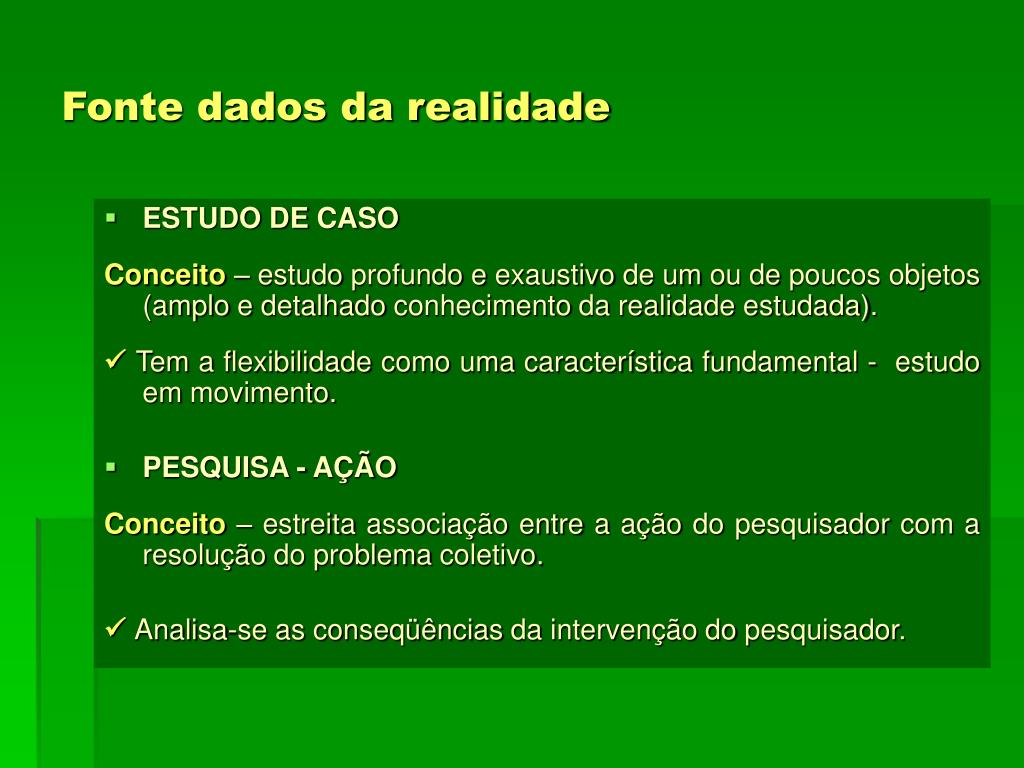 Fonte dados da realidade

▪ ESTUDO DE CASO

Conceito – estudo profundo e exaustivo de um ou de poucos objetos (amplo e detalhado conhecimento da realidade estudada).

✓ Tem a flexibilidade como uma característica fundamental - estudo em movimento.

▪ PESQUISA - AÇÃO

Conceito – estreita associação entre a ação do pesquisador com a resolução do problema coletivo.

✓ Analisa-se as conseqüências da intervenção do pesquisador.